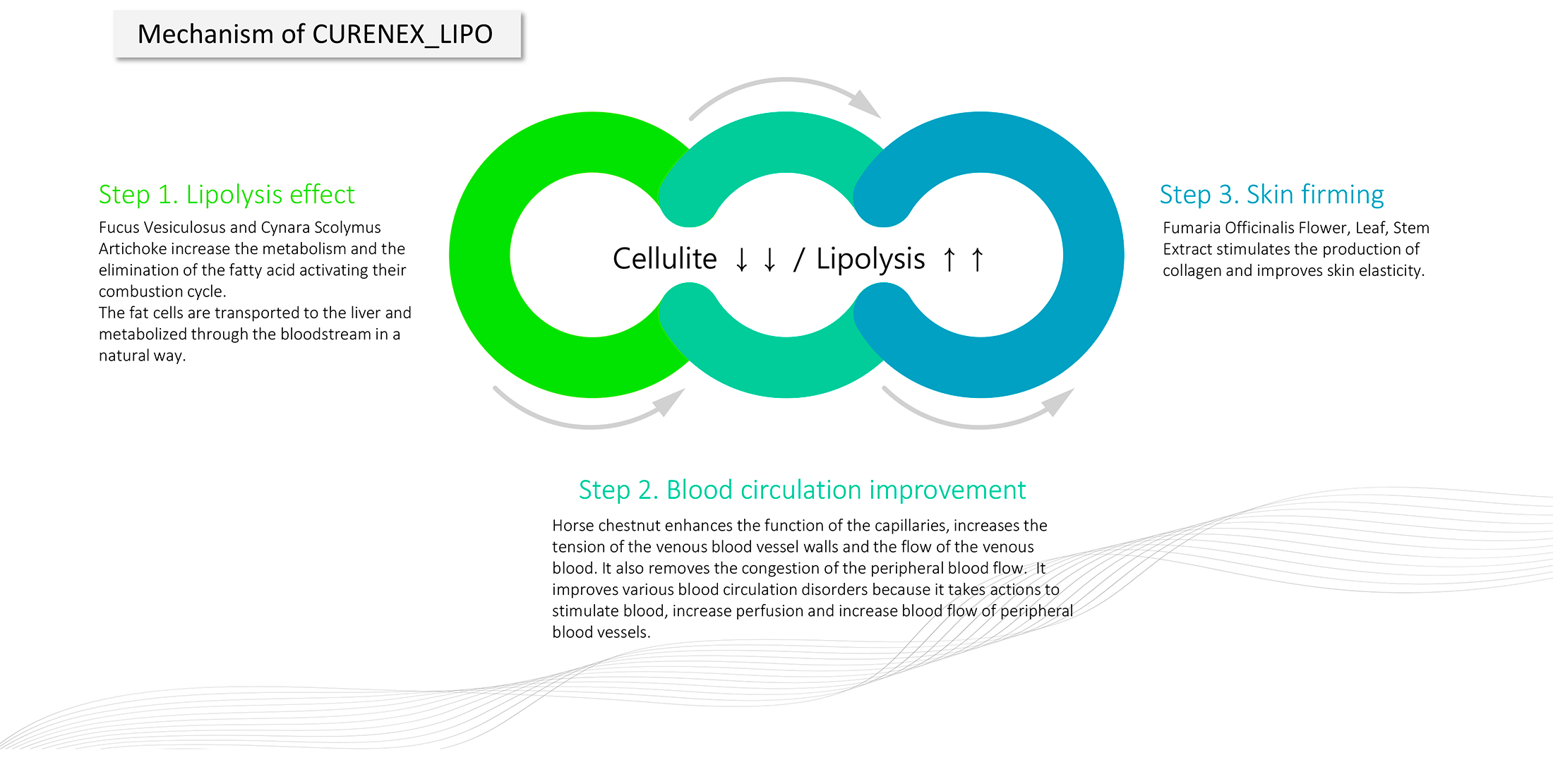 Mechanism of CURENEX_LIPO

Step 1. Lipolysis effect

Fucus Vesiculosus and Cynara Scolymus Artichoke increase the metabolism and the elimination of the fatty acid activating their combustion cycle.
The fat cells are transported to the liver and metabolized through the bloodstream in a natural way.

Cellulite ↓ ↓ / Lipolysis ↑ ↑

Step 3. Skin firming

Fumaria Officinalis Flower, Leaf, Stem Extract stimulates the production of collagen and improves skin elasticity.

Step 2. Blood circulation improvement

Horse chestnut enhances the function of the capillaries, increases the tension of the venous blood vessel walls and the flow of the venous blood. It also removes the congestion of the peripheral blood flow. It improves various blood circulation disorders because it takes actions to stimulate blood, increase perfusion and increase blood flow of peripheral blood vessels.